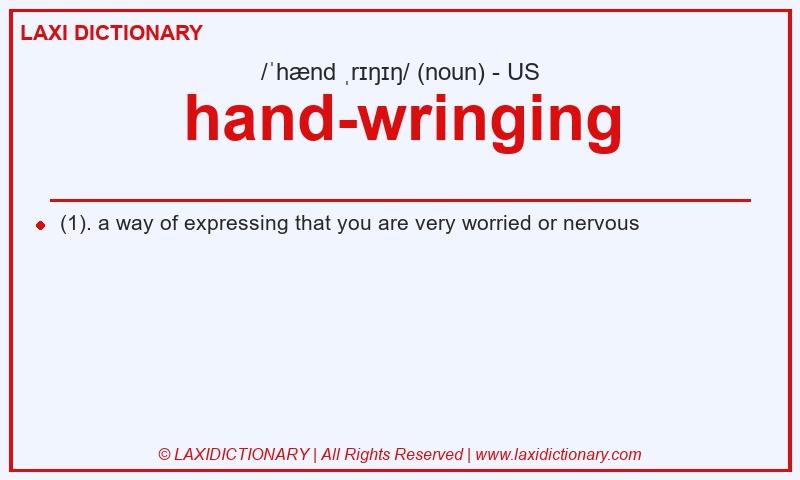 LAXI DICTIONARY

/ˈhænd ˌrɪŋɪŋ/ (noun) - US

hand-wringing

(1). a way of expressing that you are very worried or nervous

© LAXIDICTIONARY | All Rights Reserved | www.laxidictionary.com